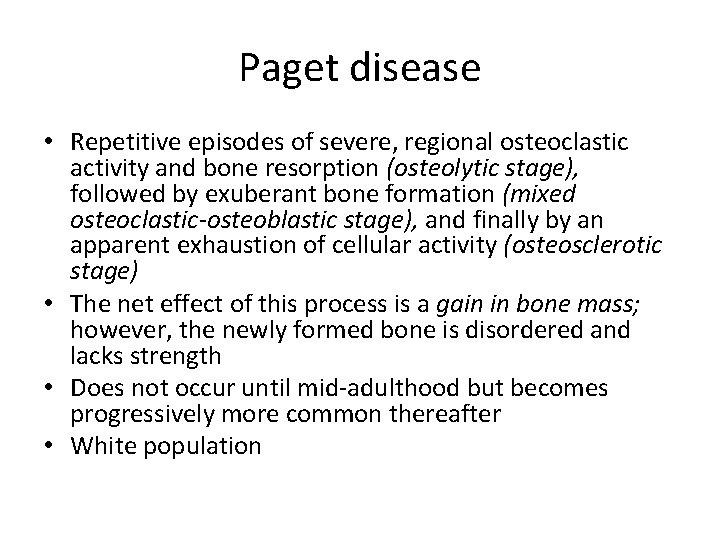 Paget disease

• Repetitive episodes of severe, regional osteoclastic activity and bone resorption (osteolytic stage), followed by exuberant bone formation (mixed osteoclastic-osteoblastic stage), and finally by an apparent exhaustion of cellular activity (osteosclerotic stage)
• The net effect of this process is a gain in bone mass; however, the newly formed bone is disordered and lacks strength
• Does not occur until mid-adulthood but becomes progressively more common thereafter
• White population